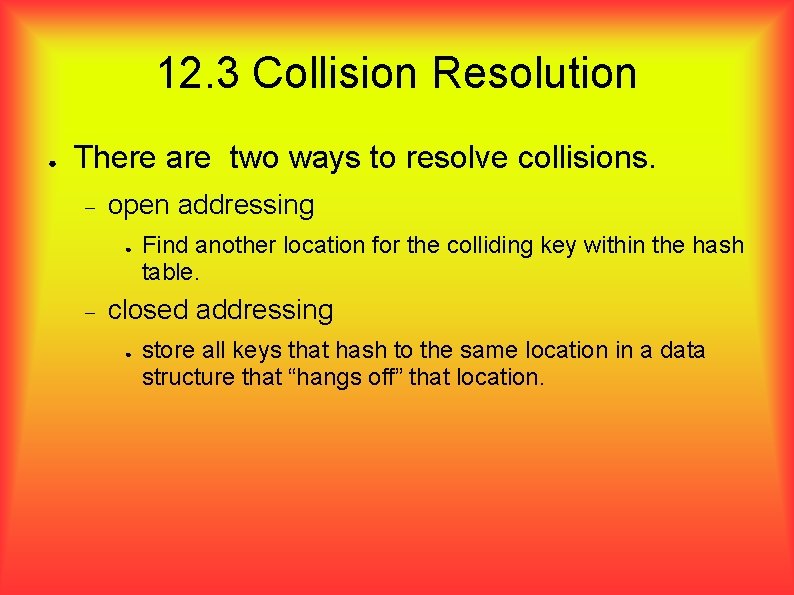 12.3 Collision Resolution

● There are  two ways to resolve collisions.

– open addressing

● Find another location for the colliding key within the hash table.

– closed addressing

● store all keys that hash to the same location in a data structure that “hangs off” that location.